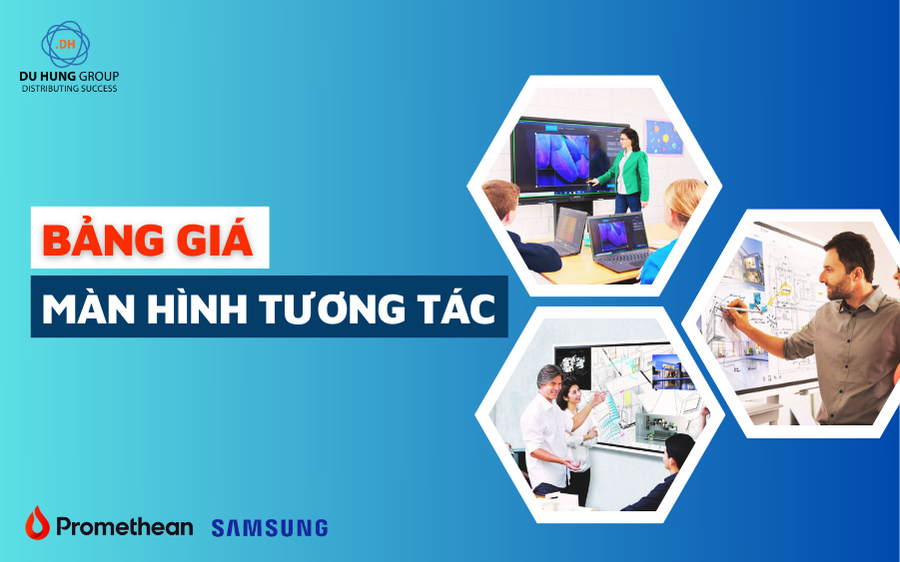 .DH
DU HUNG GROUP
DISTRIBUTING SUCCESS

BẢNG GIÁ

MÀN HÌNH TƯƠNG TÁC

Promethean SAMSUNG